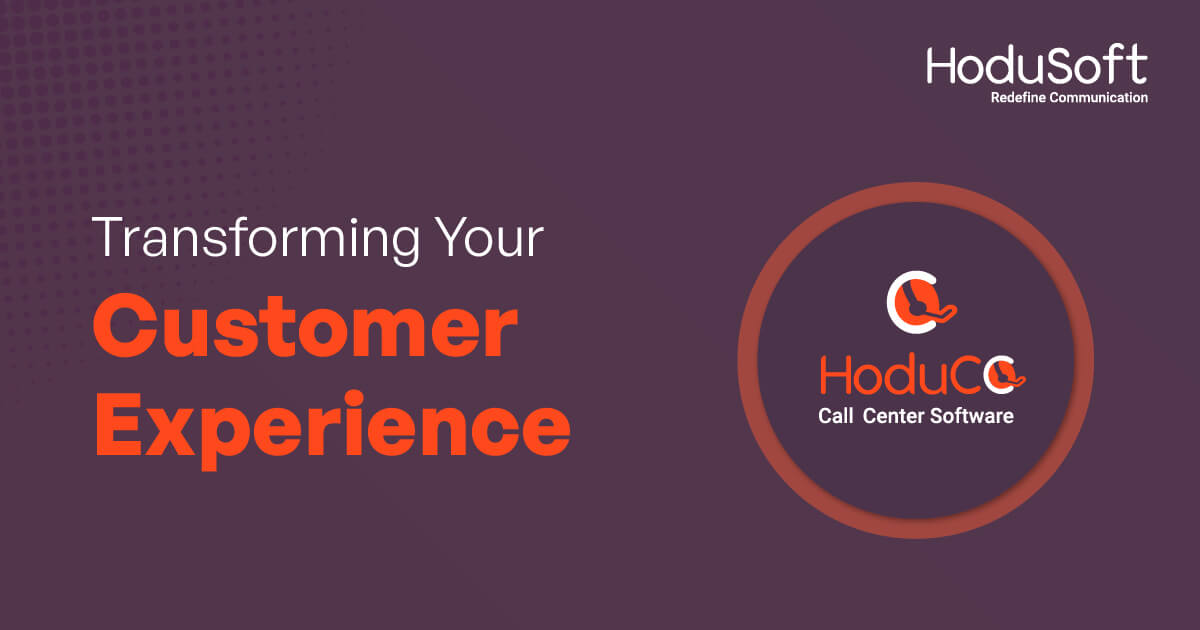 HoduSoft
Redefine Communication

Transforming Your
Customer
Experience

HoduCC
Call Center Software